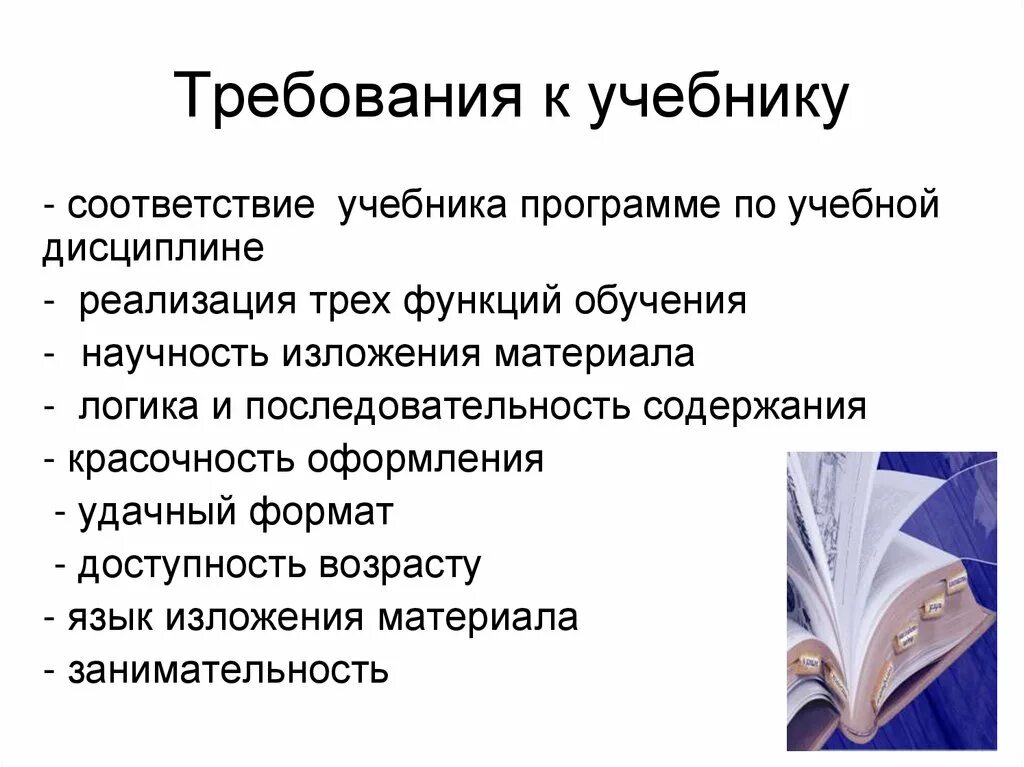 Требования к учебнику

- соответствие учебника программе по учебной дисциплине
- реализация трех функций обучения
- научность изложения материала
- логика и последовательность содержания
- красочность оформления
- удачный формат
- доступность возрасту
- язык изложения материала
- занимательность